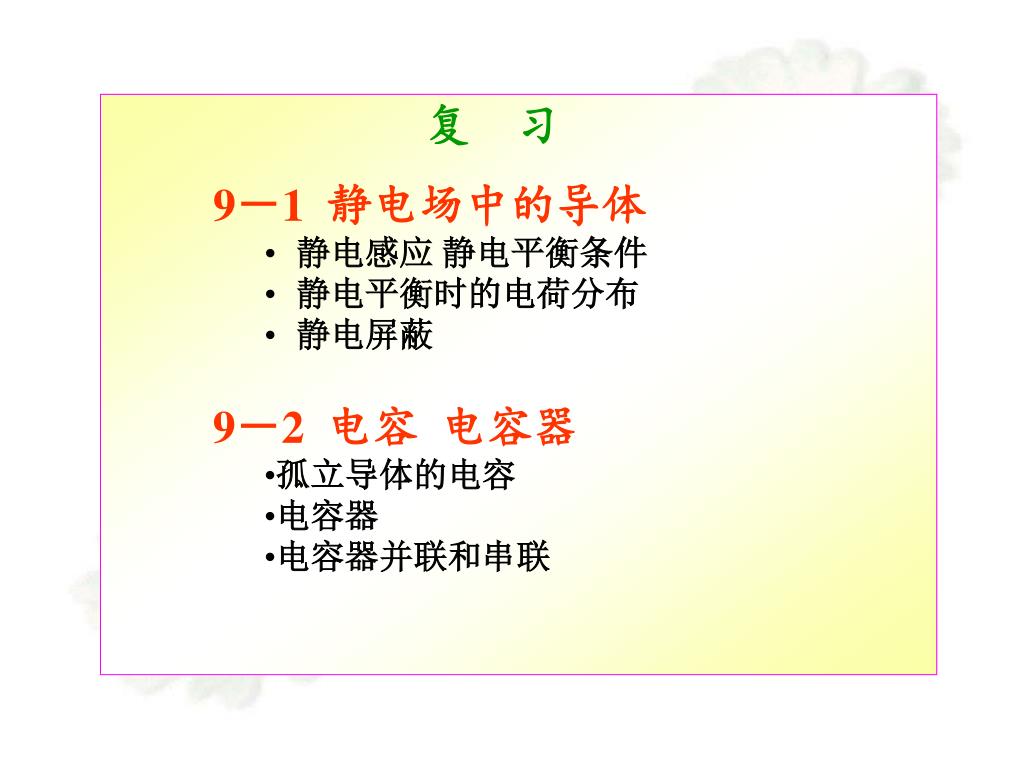 复 习

9－1 静电场中的导体

• 静电感应 静电平衡条件
• 静电平衡时的电荷分布
• 静电屏蔽

9－2 电容 电容器

•孤立导体的电容
•电容器
•电容器并联和串联